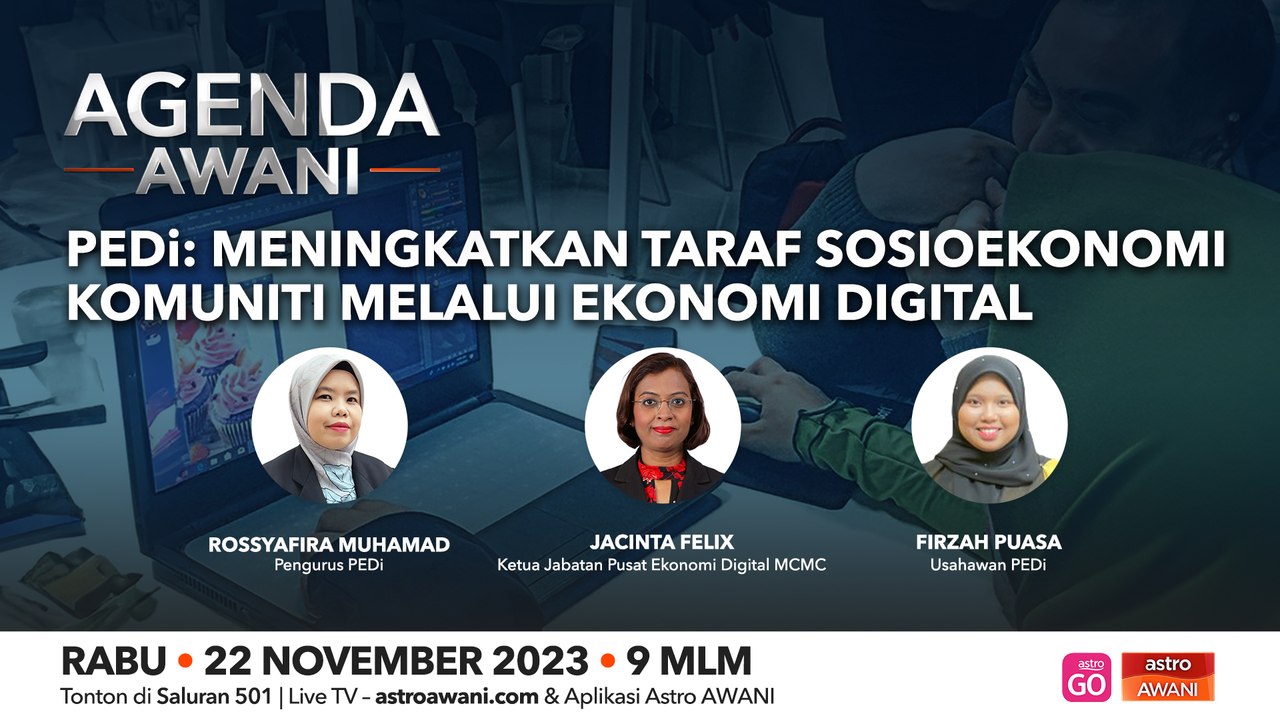 AGENDA AWANI

PEDi: MENINGKATKAN TARAF SOSIOEKONOMI KOMUNITI MELALUI EKONOMI DIGITAL

ROSSYAFIRA MUHAMAD
Pengurus PEDi

JACINTA FELIX
Ketua Jabatan Pusat Ekonomi Digital MCMC

FIRZAH PUASA
Usahawan PEDi

RABU • 22 NOVEMBER 2023 • 9 MLM
Tonton di Saluran 501 | Live TV – astroawani.com & Aplikasi Astro AWANI

astro GO

astro AWANI